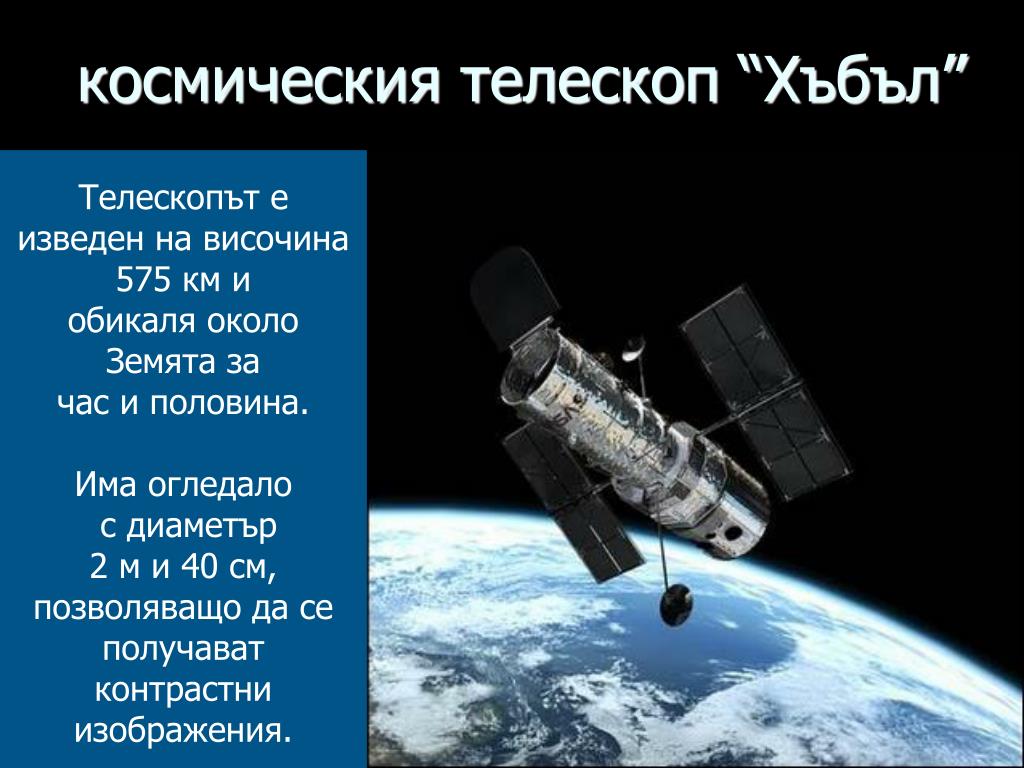 космическия телескоп “Хъбъл”

Телескопът е изведен на височина 575 км и обикаля около Земята за час и половина.

Има огледало с диаметър 2 м и 40 см, позволяващо да се получават контрастни изображения.